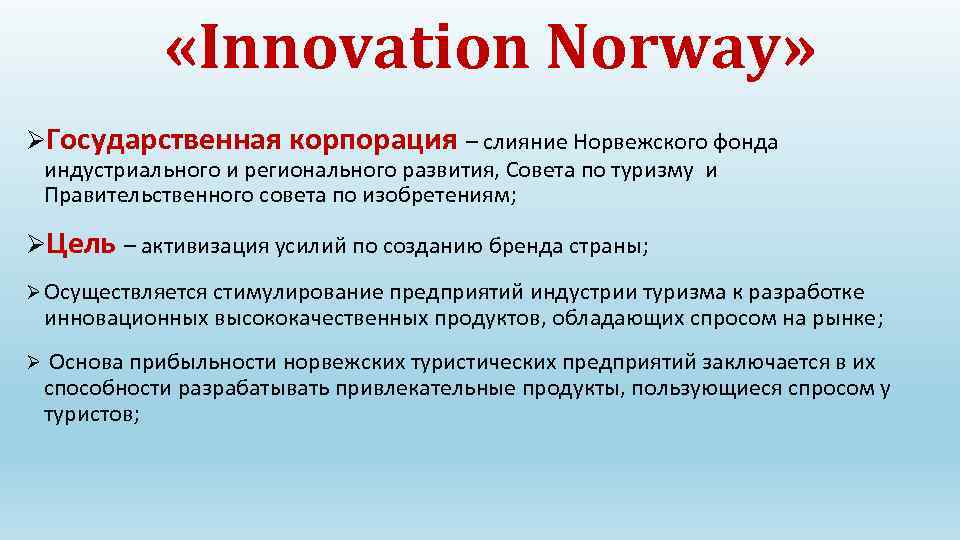 «Innovation Norway»

➢Государственная корпорация – слияние Норвежского фонда индустриального и регионального развития, Совета по туризму и Правительственного совета по изобретениям;

➢Цель – активизация усилий по созданию бренда страны;

➢ Осуществляется стимулирование предприятий индустрии туризма к разработке инновационных высококачественных продуктов, обладающих спросом на рынке;

➢ Основа прибыльности норвежских туристических предприятий заключается в их способности разрабатывать привлекательные продукты, пользующиеся спросом у туристов;